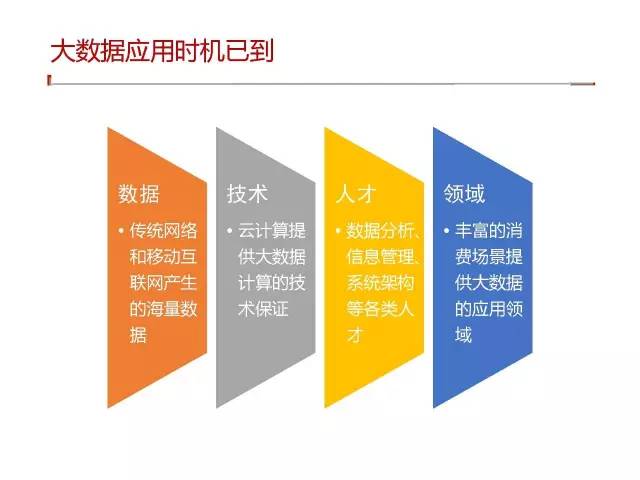 大数据应用时机已到

数据

• 传统网络和移动互联网产生的海量数据

技术

• 云计算提供大数据计算的技术保证

人才

• 数据分析、信息管理、系统架构等各类人才

领域

• 丰富的消费场景提供大数据的应用领域